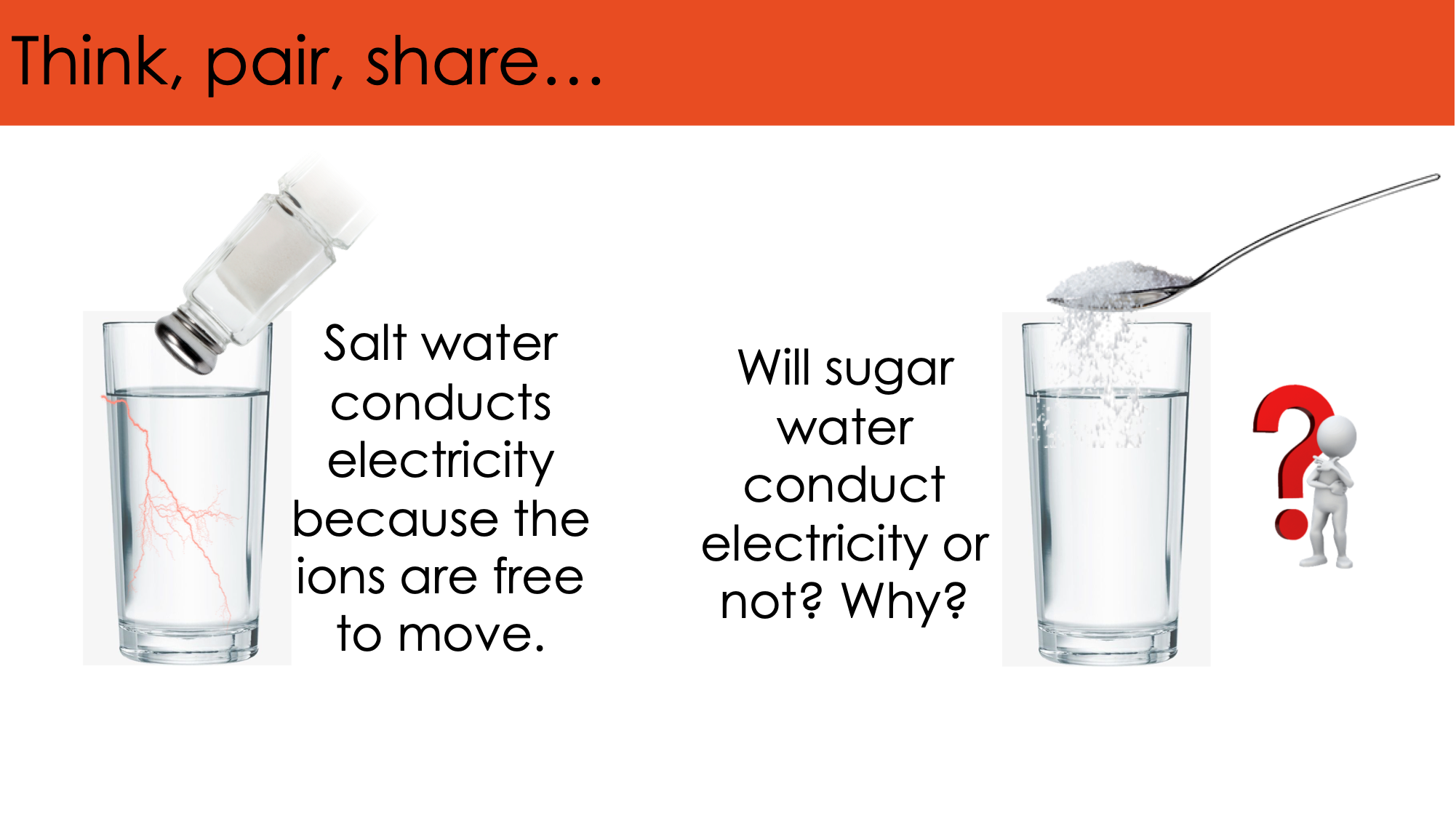 Think, pair, share…

Salt water conducts electricity because the ions are free to move.

Will sugar water conduct electricity or not? Why?